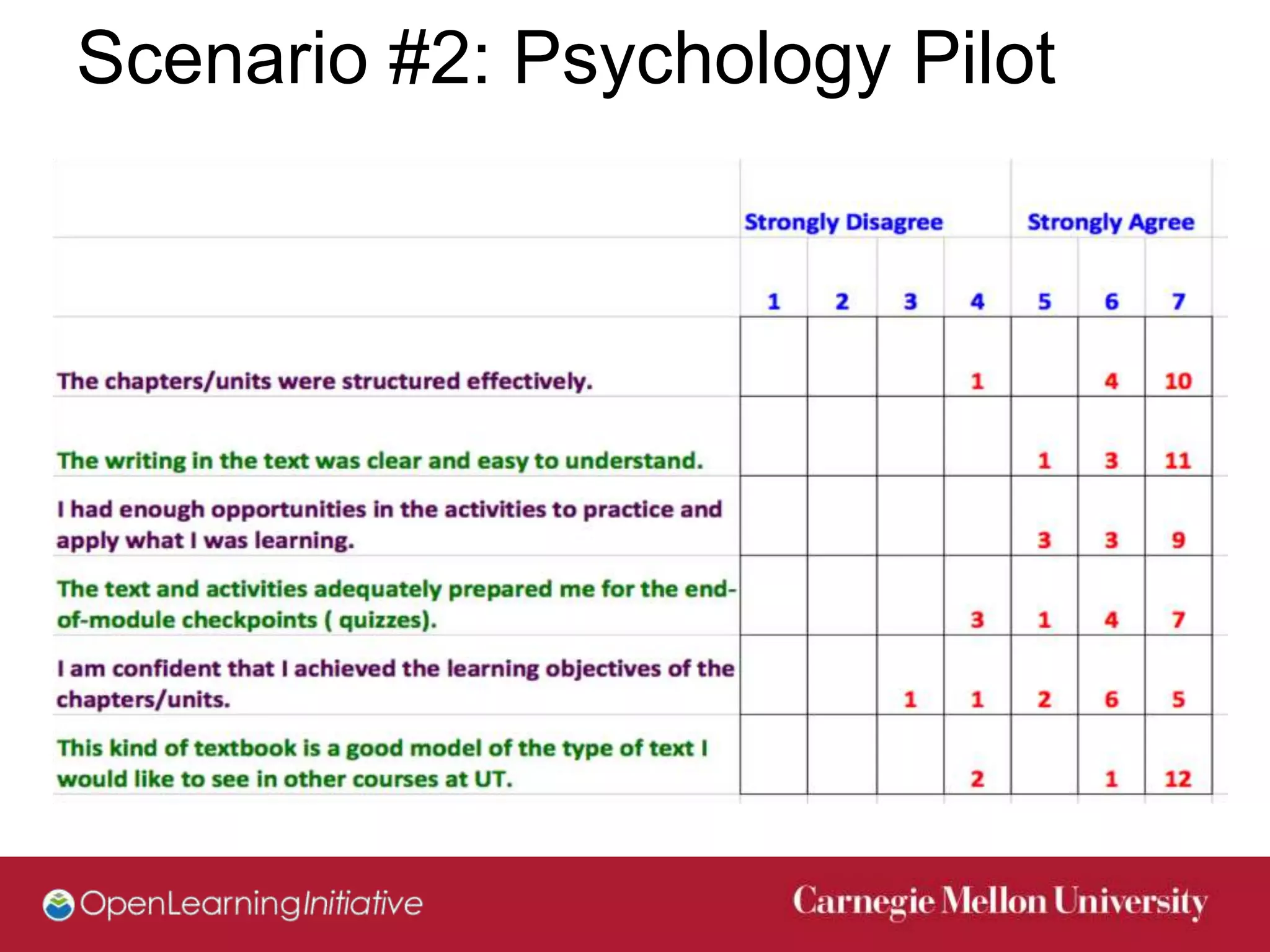 Scenario #2: Psychology Pilot

| | Strongly Disagree | | | | Strongly Agree | | |
|---|---|---|---|---|---|---|---|
| | 1 | 2 | 3 | 4 | 5 | 6 | 7 |
| The chapters/units were structured effectively. | | | | 1 | | 4 | 10 |
| The writing in the text was clear and easy to understand. | | | | | 1 | 3 | 11 |
| I had enough opportunities in the activities to practice and apply what I was learning. | | | | | 3 | 3 | 9 |
| The text and activities adequately prepared me for the end-of-module checkpoints ( quizzes). | | | | 3 | 1 | 4 | 7 |
| I am confident that I achieved the learning objectives of the chapters/units. | | | 1 | 1 | 2 | 6 | 5 |
| This kind of textbook is a good model of the type of text I would like to see in other courses at UT. | | | | 2 | | 1 | 12 |

OpenLearningInitiative

Carnegie Mellon University